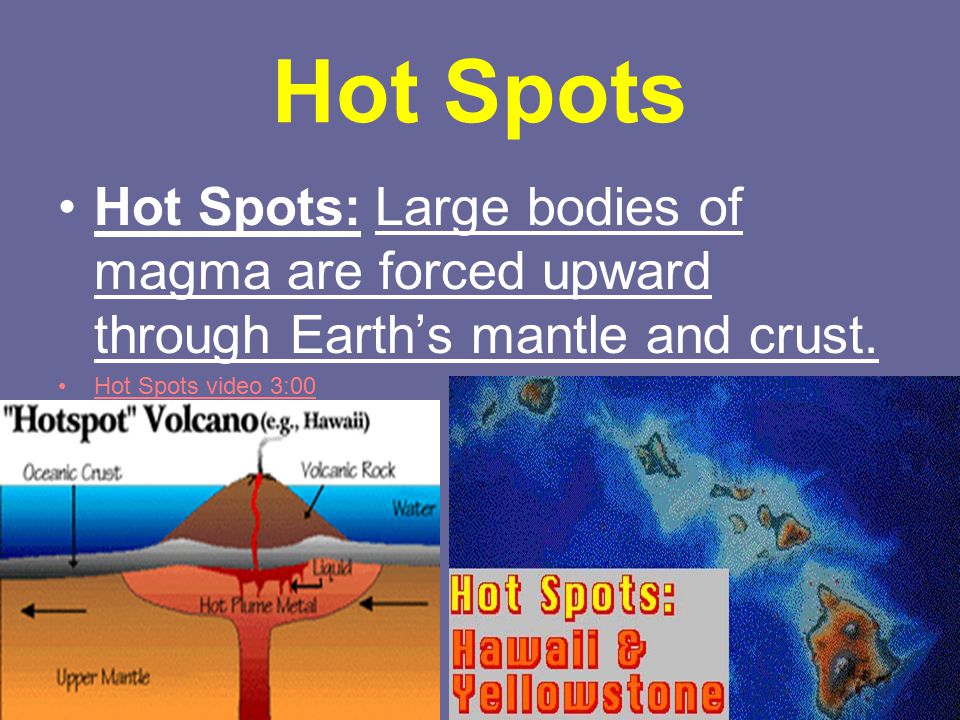 Hot Spots

• Hot Spots: Large bodies of magma are forced upward through Earth's mantle and crust.

• Hot Spots video 3:00

"Hotspot" Volcano (e.g., Hawaii)

Oceanic Crust

Volcanic Rock

Water

Liquid

Hot Plume Metal

Upper Mantle

Hot Spots: Hawaii & Yellowstone